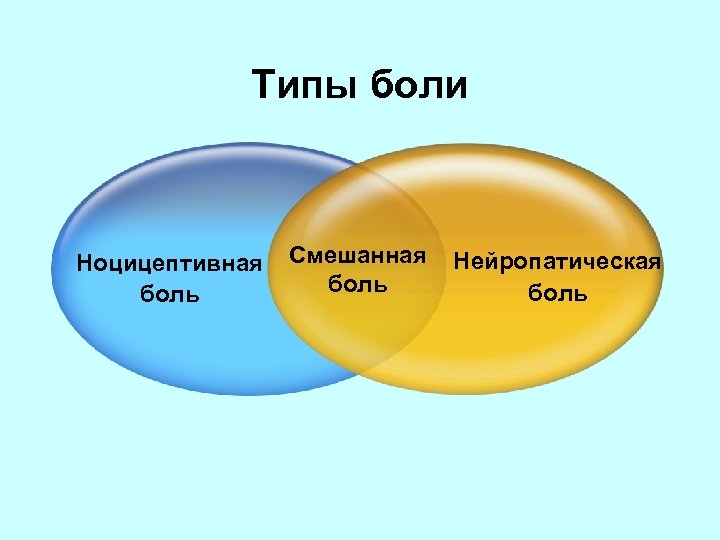 Типы боли

Ноцицептивная боль

Смешанная боль

Нейропатическая боль